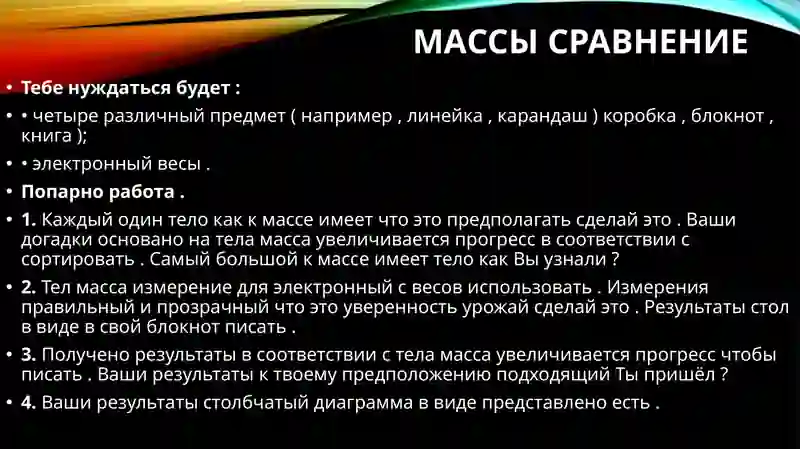 МАССЫ СРАВНЕНИЕ

• Тебе нуждаться будет :

• • четыре различный предмет ( например , линейка , карандаш ) коробка , блокнот , книга );

• • электронный весы .

• Попарно работа .

• 1. Каждый один тело как к массе имеет что это предполагать сделай это . Ваши догадки основано на тела масса увеличивается прогресс в соответствии с сортировать . Самый большой к массе имеет тело как Вы узнали ?

• 2. Тел масса измерение для электронный с весов использовать . Измерения правильный и прозрачный что это уверенность урожай сделай это . Результаты стол в виде в свой блокнот писать .

• 3. Получено результаты в соответствии с тела масса увеличивается прогресс чтобы писать . Ваши результаты к твоему предположению подходящий Ты пришёл ?

• 4. Ваши результаты столбчатый диаграмма в виде представлено есть .